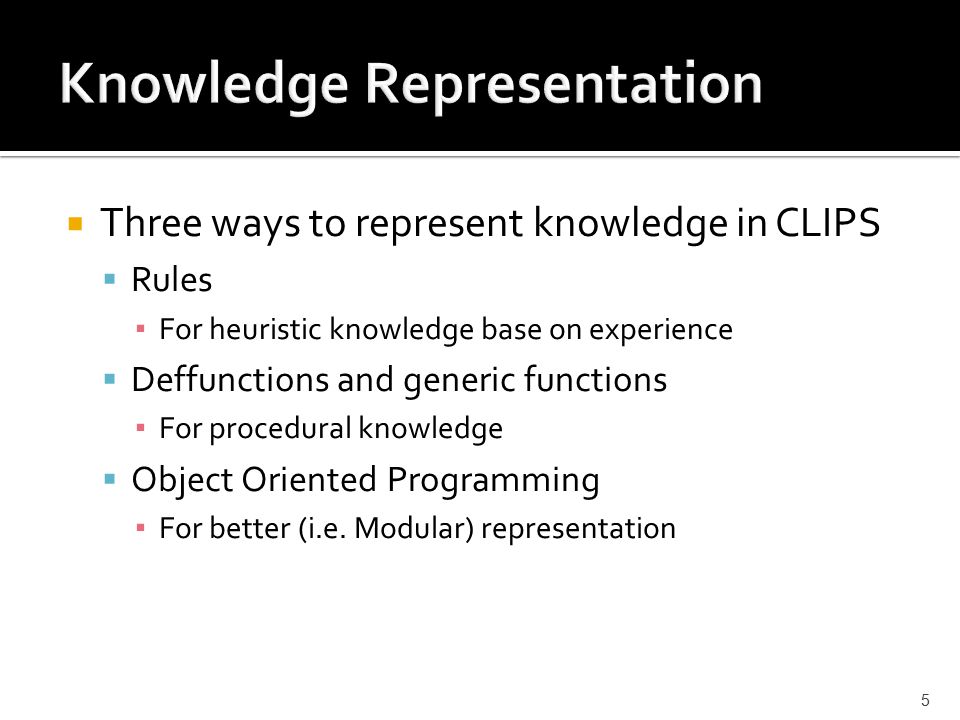 Knowledge Representation

Three ways to represent knowledge in CLIPS

Rules

For heuristic knowledge base on experience

Deffunctions and generic functions

For procedural knowledge

Object Oriented Programming

For better (i.e. Modular) representation

5